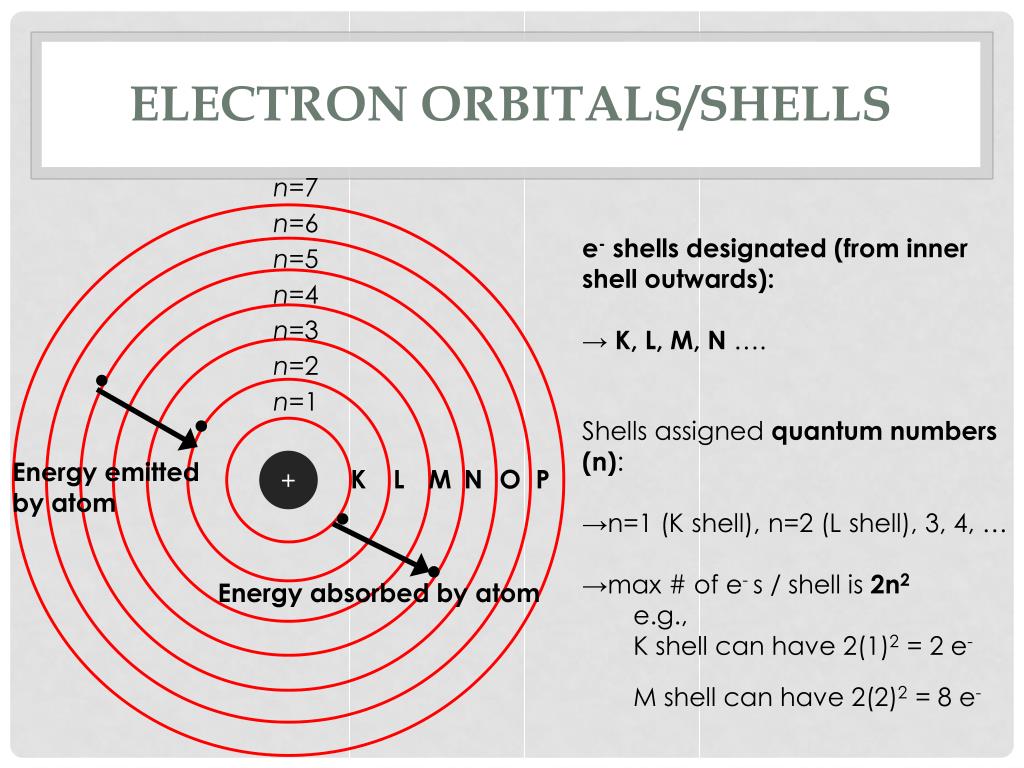 ELECTRON ORBITALS/SHELLS

n=7
n=6
n=5
n=4
n=3
n=2
n=1

Energy emitted by atom

+

K L M N O P

Energy absorbed by atom

$e^-$ shells designated (from inner shell outwards):

→ K, L, M, N ….

Shells assigned quantum numbers (n):

→n=1 (K shell), n=2 (L shell), 3, 4, …

→max # of $e^-$ s / shell is $2n^2$
e.g.,
K shell can have $2(1)^2 = 2$ $e^-$

M shell can have $2(2)^2 = 8$ $e^-$